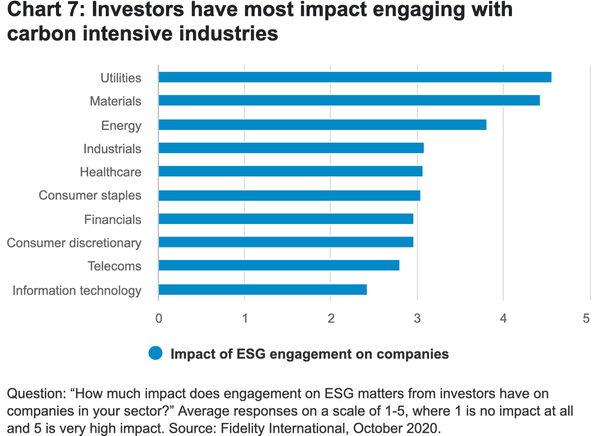 Chart 7: Investors have most impact engaging with carbon intensive industries

Utilities
Materials
Energy
Industrials
Healthcare
Consumer staples
Financials
Consumer discretionary
Telecoms
Information technology

0 1 2 3 4 5

Impact of ESG engagement on companies

Question: “How much impact does engagement on ESG matters from investors have on companies in your sector?” Average responses on a scale of 1-5, where 1 is no impact at all and 5 is very high impact. Source: Fidelity International, October 2020.